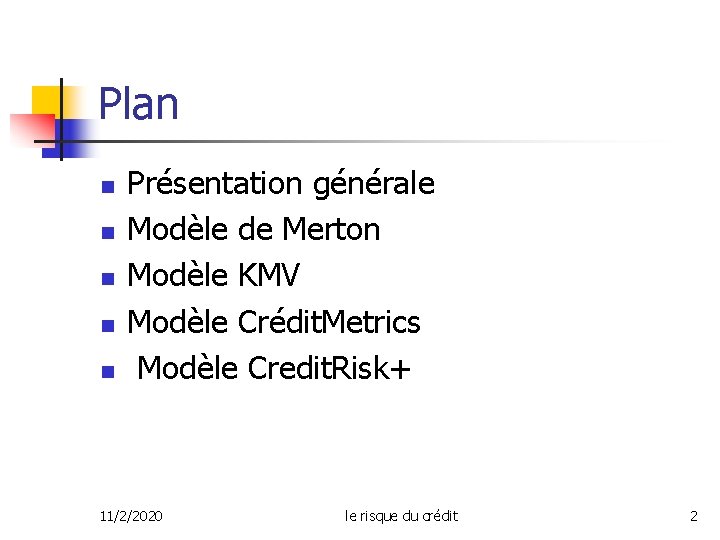 Plan

- Présentation générale
- Modèle de Merton
- Modèle KMV
- Modèle CréditMetrics
- Modèle CreditRisk+

11/2/2020 le risque du crédit 2